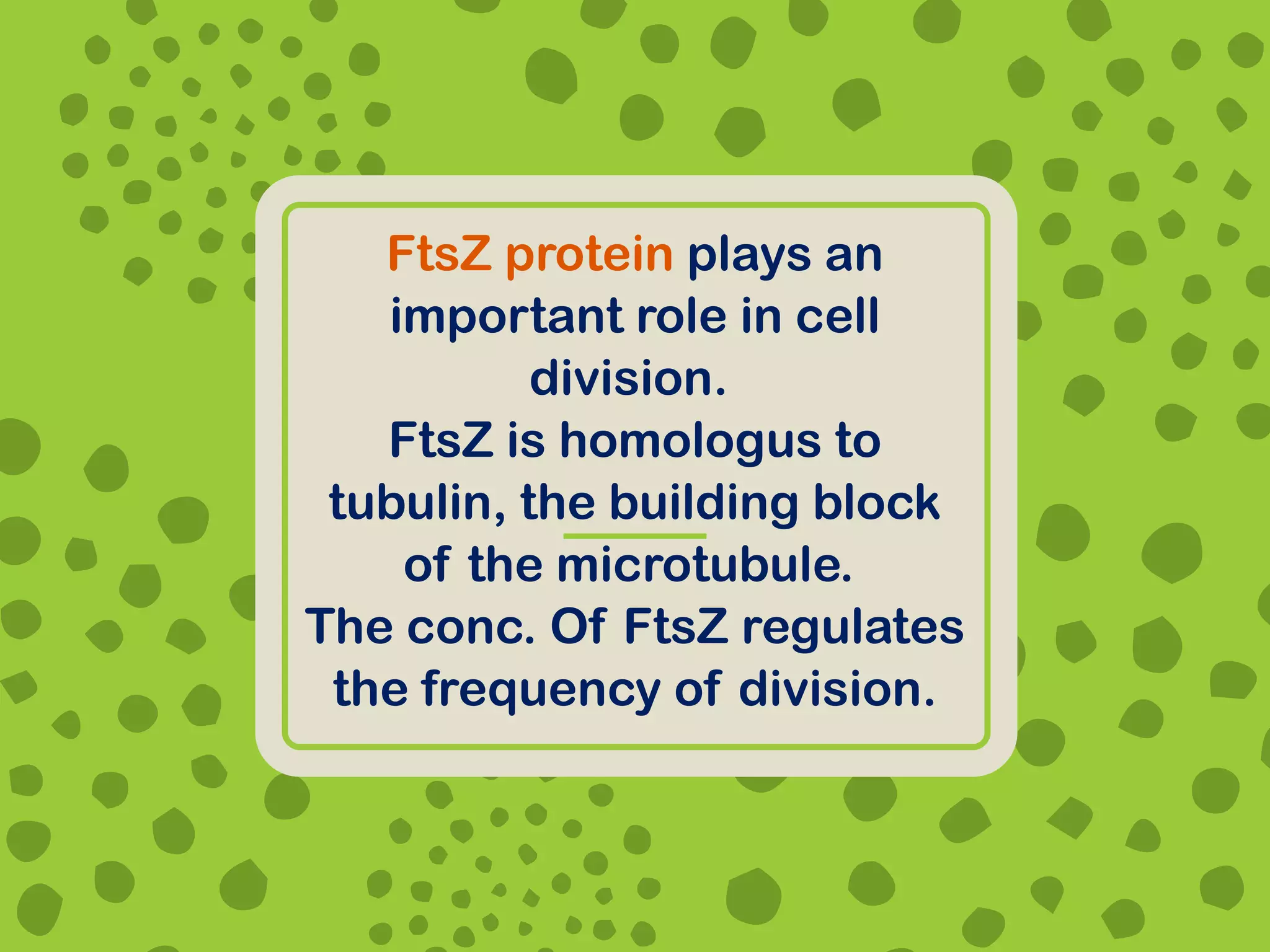 FtsZ protein plays an important role in cell division.
FtsZ is homologus to tubulin, the building block of the microtubule.
The conc. Of FtsZ regulates the frequency of division.